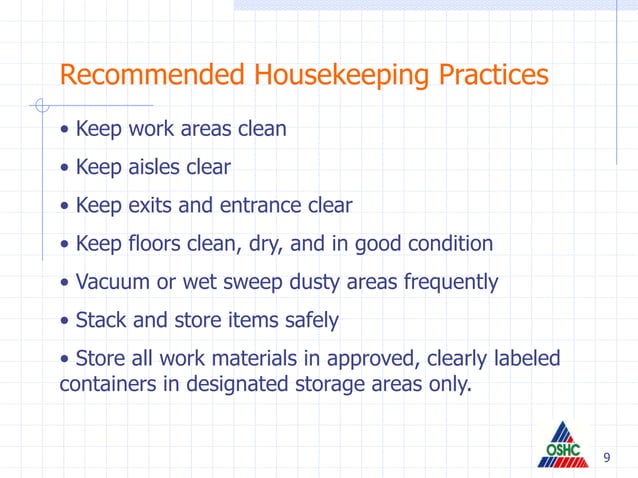 Recommended Housekeeping Practices

• Keep work areas clean

• Keep aisles clear

• Keep exits and entrance clear

• Keep floors clean, dry, and in good condition

• Vacuum or wet sweep dusty areas frequently

• Stack and store items safely

• Store all work materials in approved, clearly labeled containers in designated storage areas only.

OSHC

9